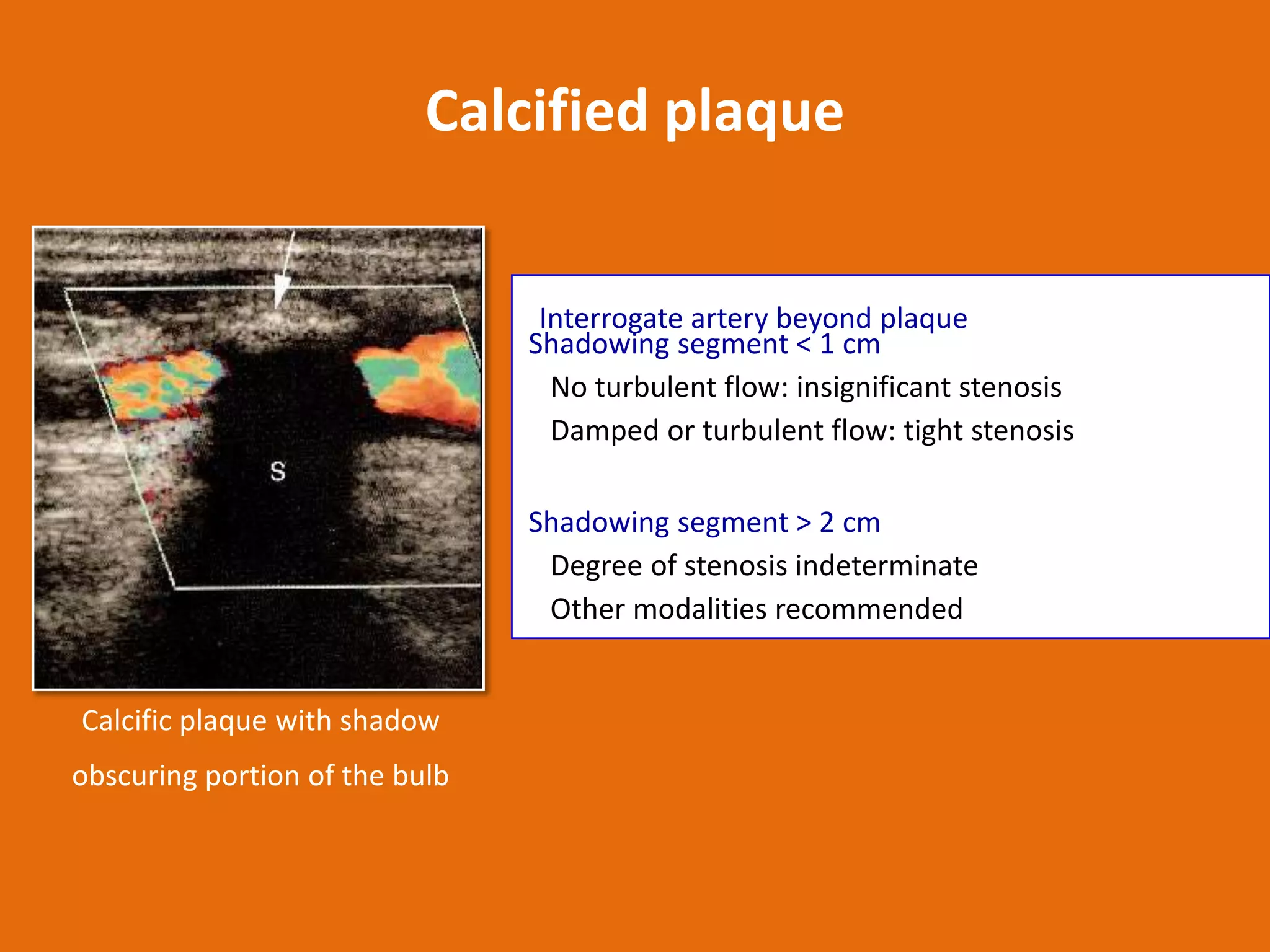 Calcified plaque

S

Calcific plaque with shadow obscuring portion of the bulb

Interrogate artery beyond plaque
Shadowing segment < 1 cm
No turbulent flow: insignificant stenosis
Damped or turbulent flow: tight stenosis

Shadowing segment > 2 cm
Degree of stenosis indeterminate
Other modalities recommended